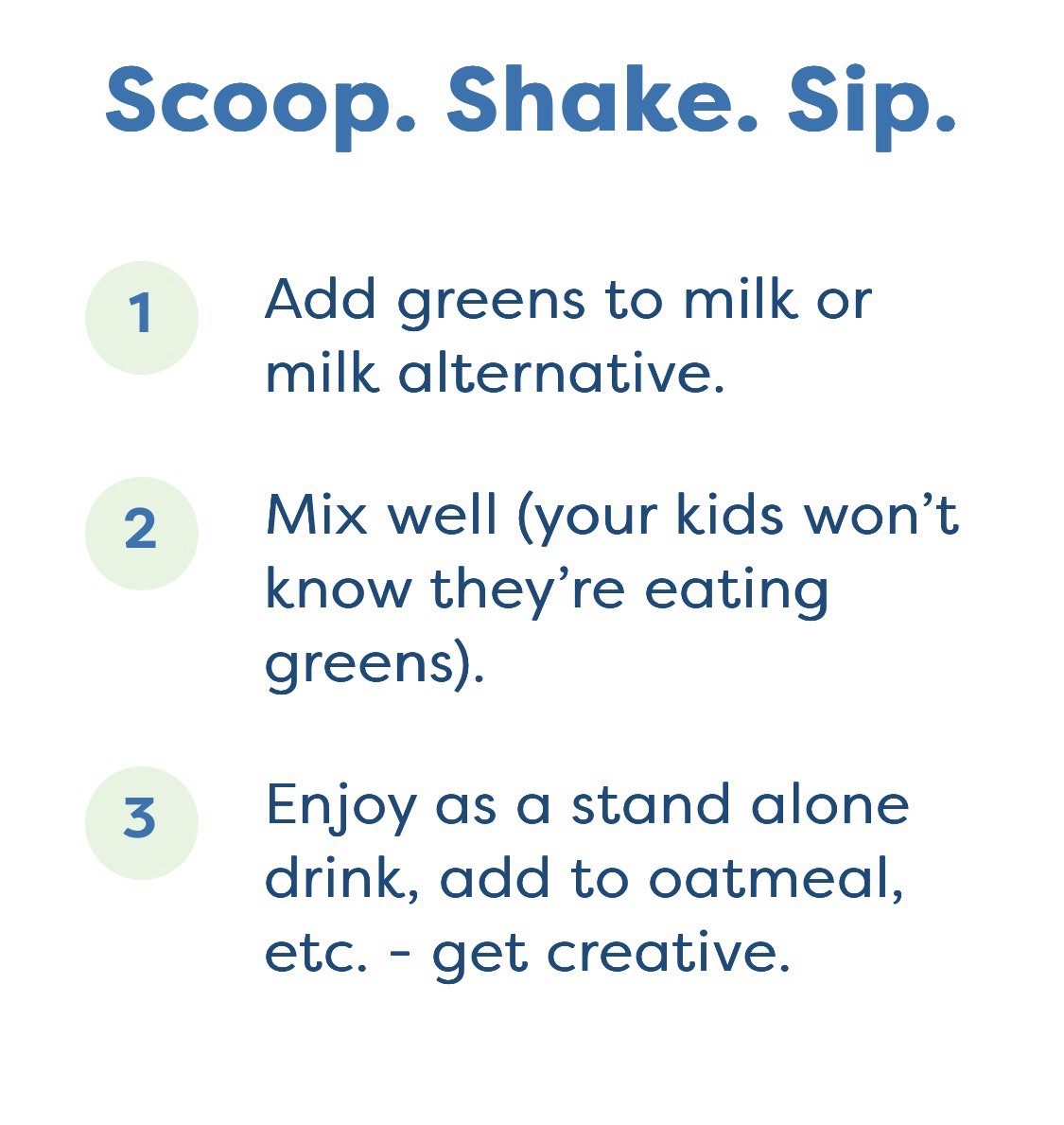 Scoop. Shake. Sip.

1 Add greens to milk or milk alternative.

2 Mix well (your kids won't know they're eating greens).

3 Enjoy as a stand alone drink, add to oatmeal, etc. - get creative.